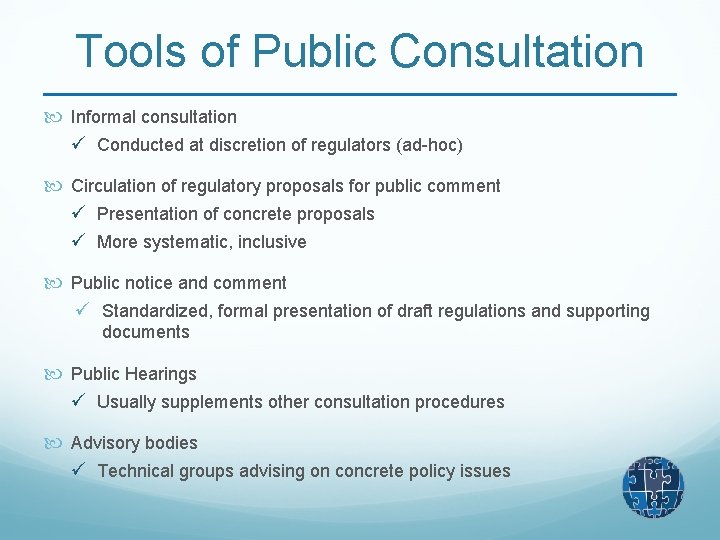 Tools of Public Consultation

Informal consultation
✓ Conducted at discretion of regulators (ad-hoc)

Circulation of regulatory proposals for public comment
✓ Presentation of concrete proposals
✓ More systematic, inclusive

Public notice and comment
✓ Standardized, formal presentation of draft regulations and supporting documents

Public Hearings
✓ Usually supplements other consultation procedures

Advisory bodies
✓ Technical groups advising on concrete policy issues